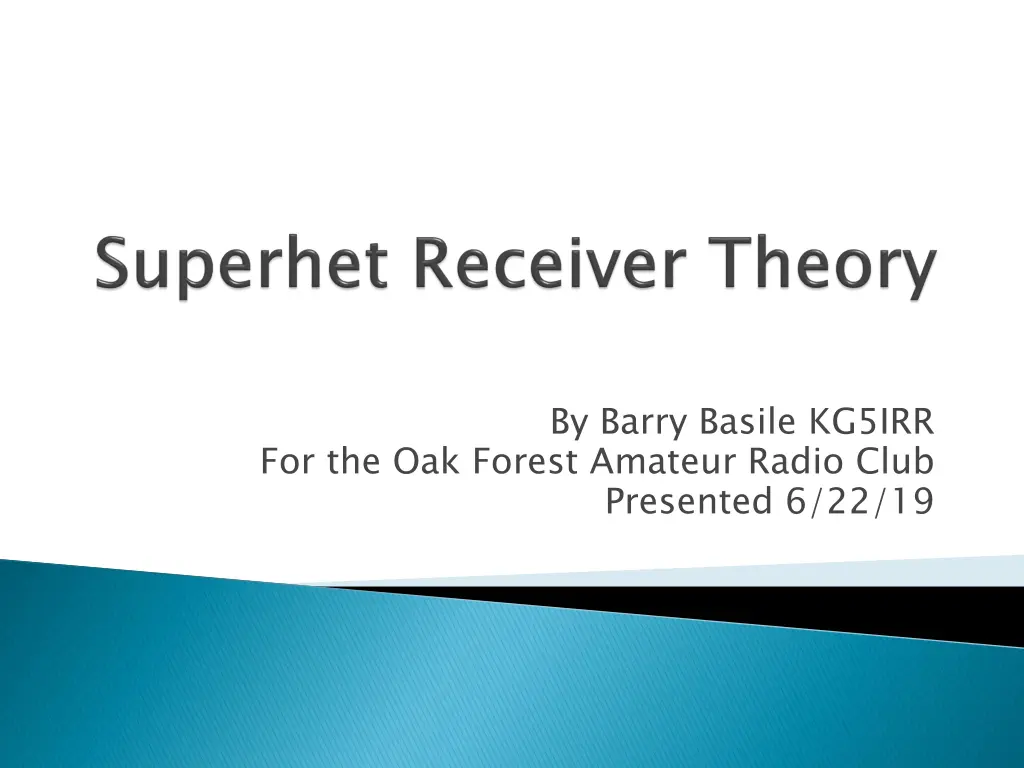 Superhet Receiver Theory

By Barry Basile KG5IRR
For the Oak Forest Amateur Radio Club
Presented 6/22/19